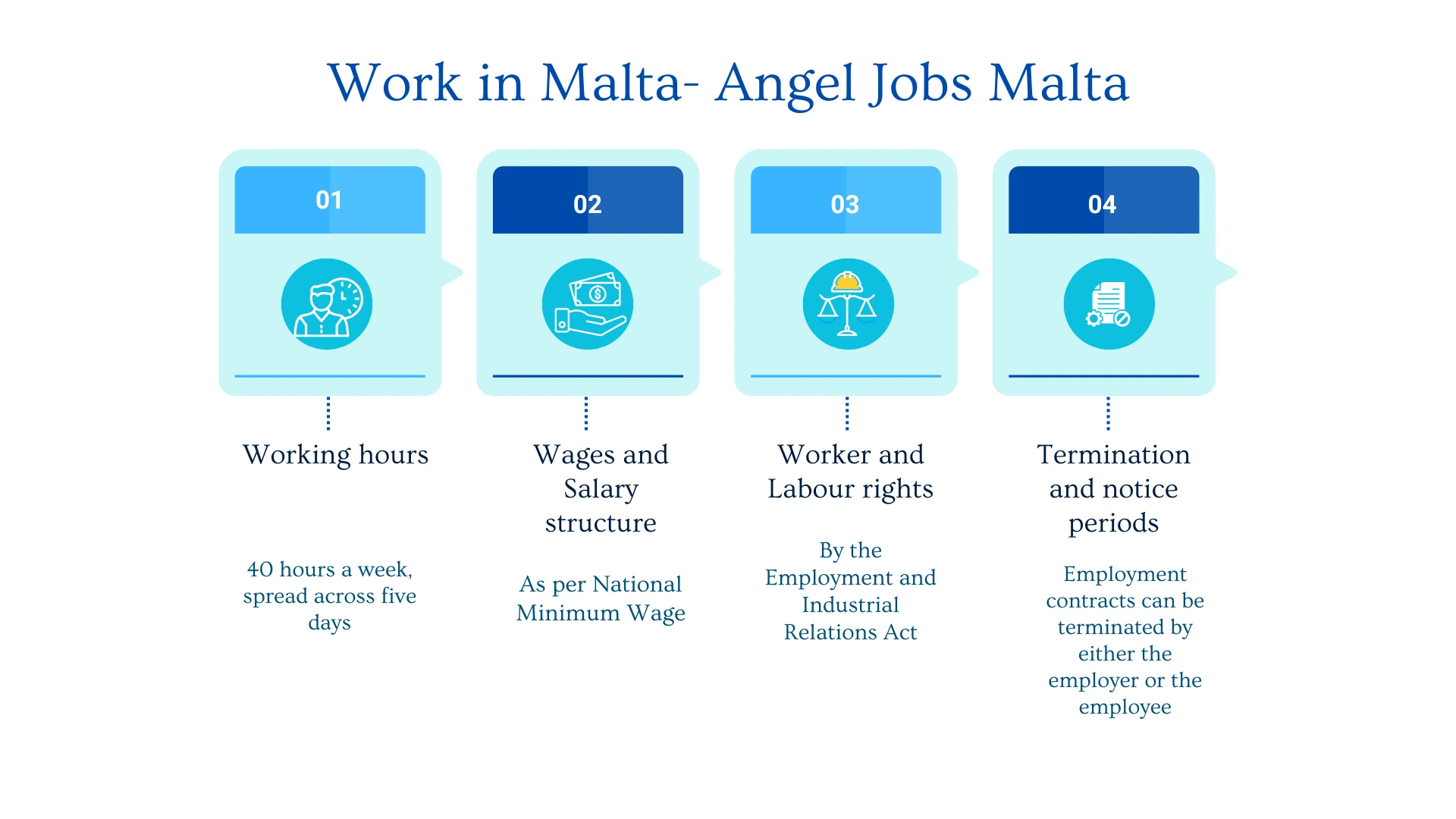 Work in Malta- Angel Jobs Malta

01

Working hours

40 hours a week, spread across five days

02

Wages and Salary structure

As per National Minimum Wage

03

Worker and Labour rights

By the Employment and Industrial Relations Act

04

Termination and notice periods

Employment contracts can be terminated by either the employer or the employee